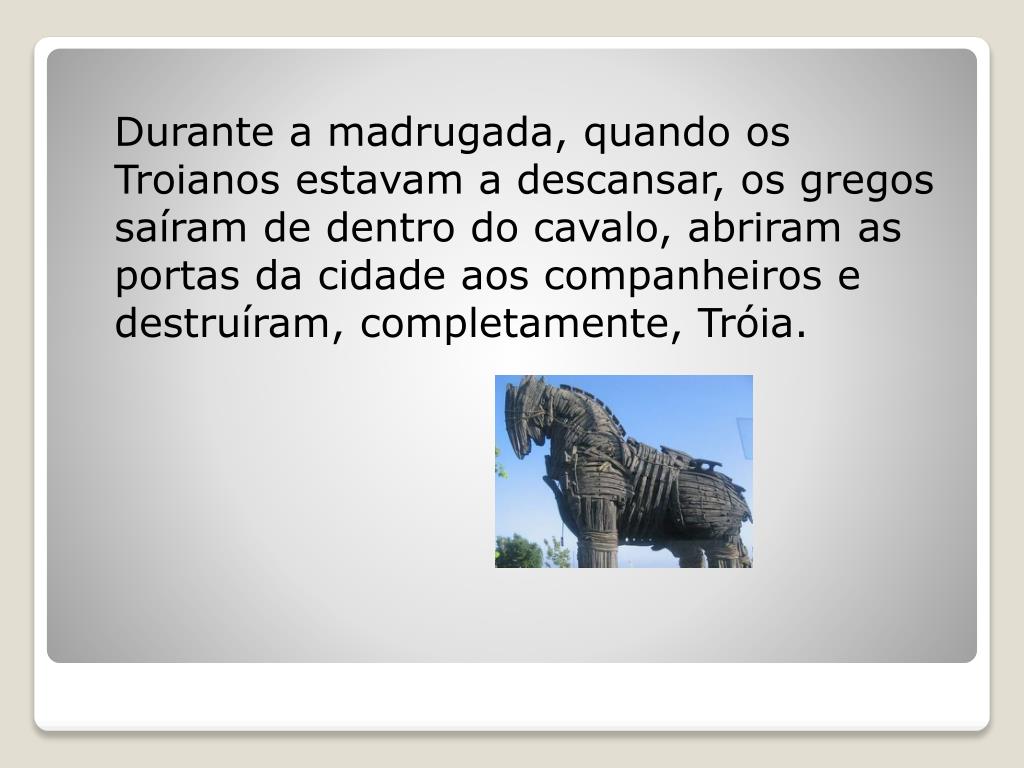 Durante a madrugada, quando os Troianos estavam a descansar, os gregos saíram de dentro do cavalo, abriram as portas da cidade aos companheiros e destruíram, completamente, Tróia.